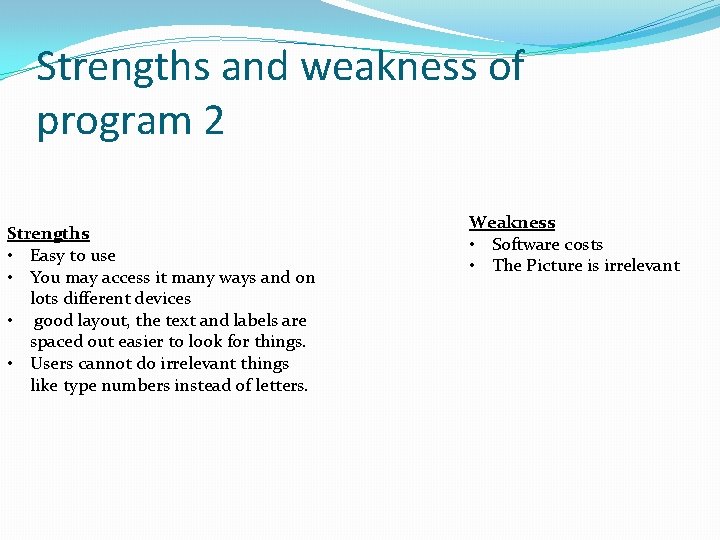 Strengths and weakness of program 2

Strengths
• Easy to use
• You may access it many ways and on lots different devices
• good layout, the text and labels are spaced out easier to look for things.
• Users cannot do irrelevant things like type numbers instead of letters.

Weakness
• Software costs
• The Picture is irrelevant